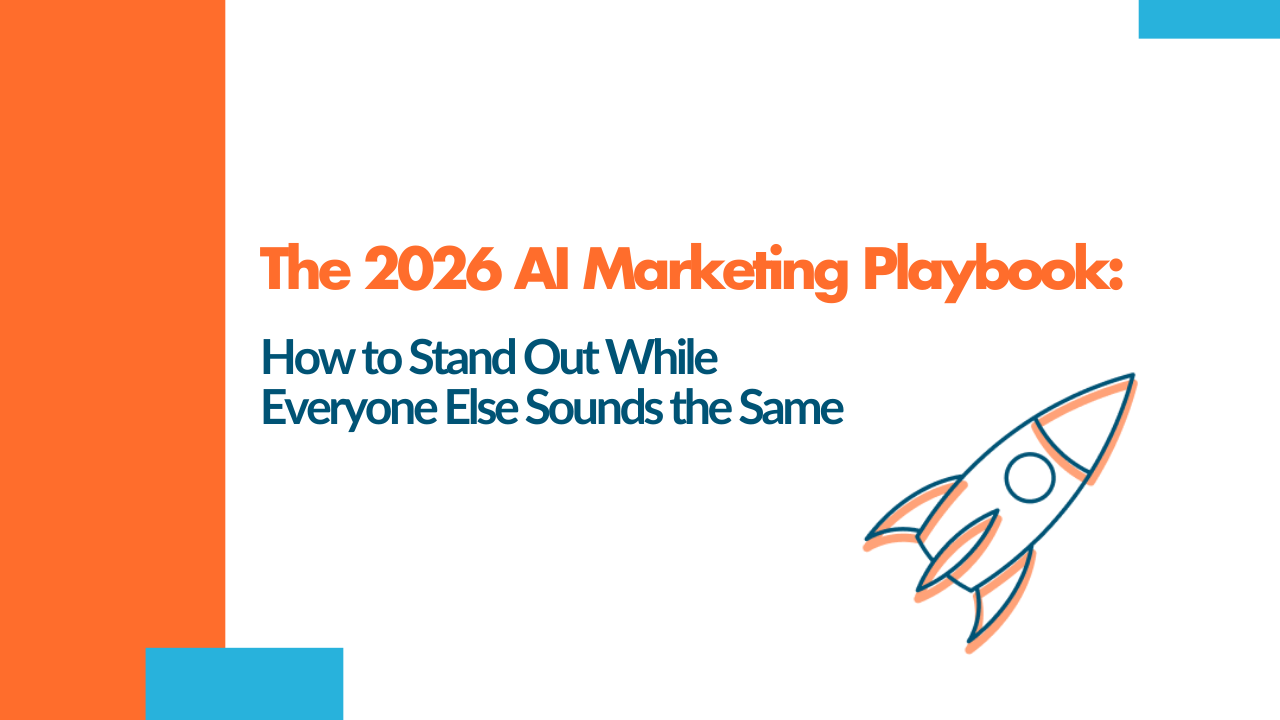 The 2026 AI Marketing Playbook:

How to Stand Out While Everyone Else Sounds the Same